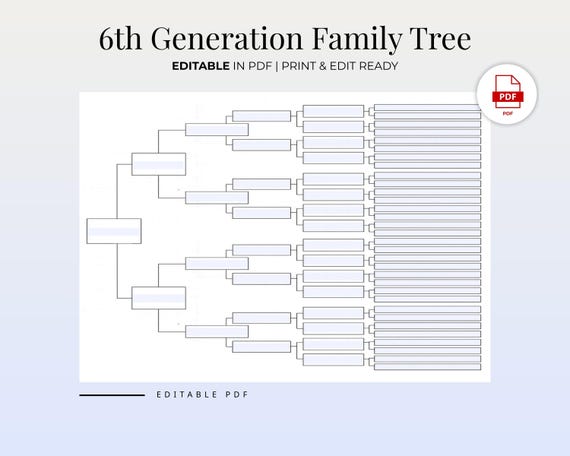 6th Generation Family Tree

EDITABLE IN PDF | PRINT & EDIT READY

PDF
PDF

EDITABLE PDF